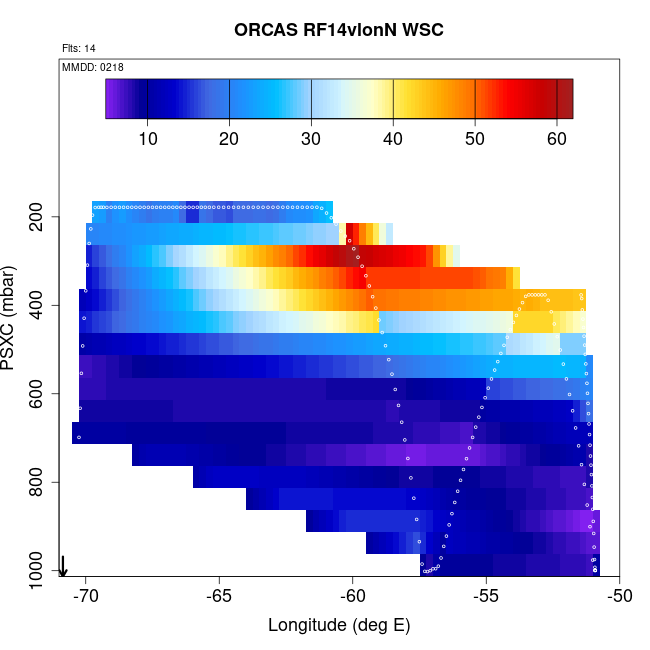 ORCAS RF14vlonN WSC

Flts: 14

MMDD: 0218

10 20 30 40 50 60

PSXC (mbar)

200
400
600
800
1000

-70 -65 -60 -55 -50

Longitude (deg E)